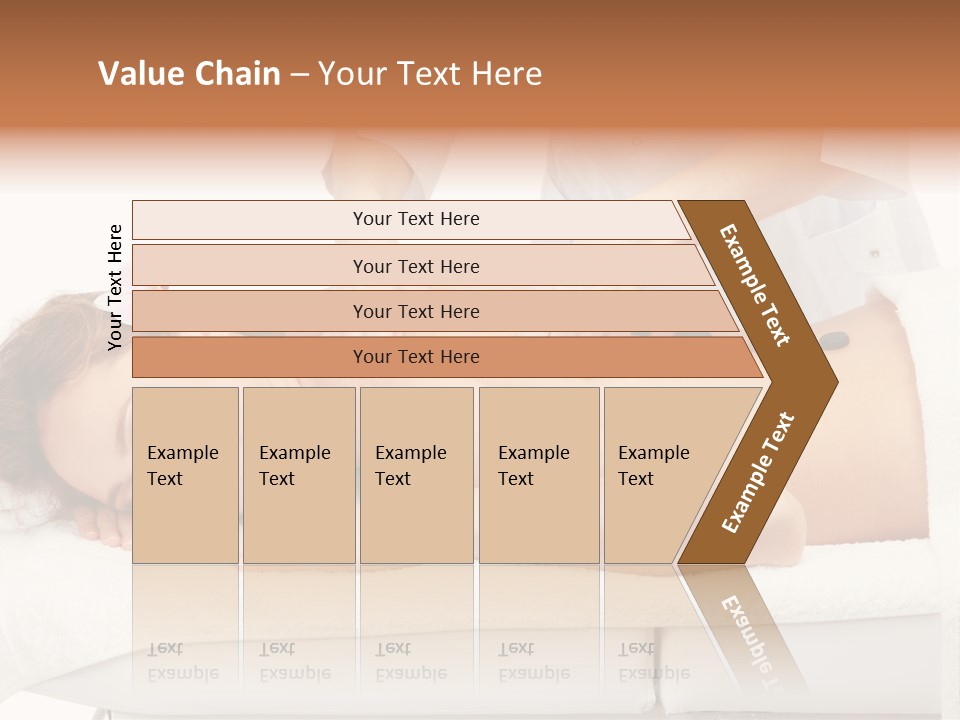 Value Chain – Your Text Here

Your Text Here

Your Text Here

Your Text Here

Your Text Here

Your Text Here

Example Text

Example Text

Example Text

Example Text

Example Text

Example Text

Example Text